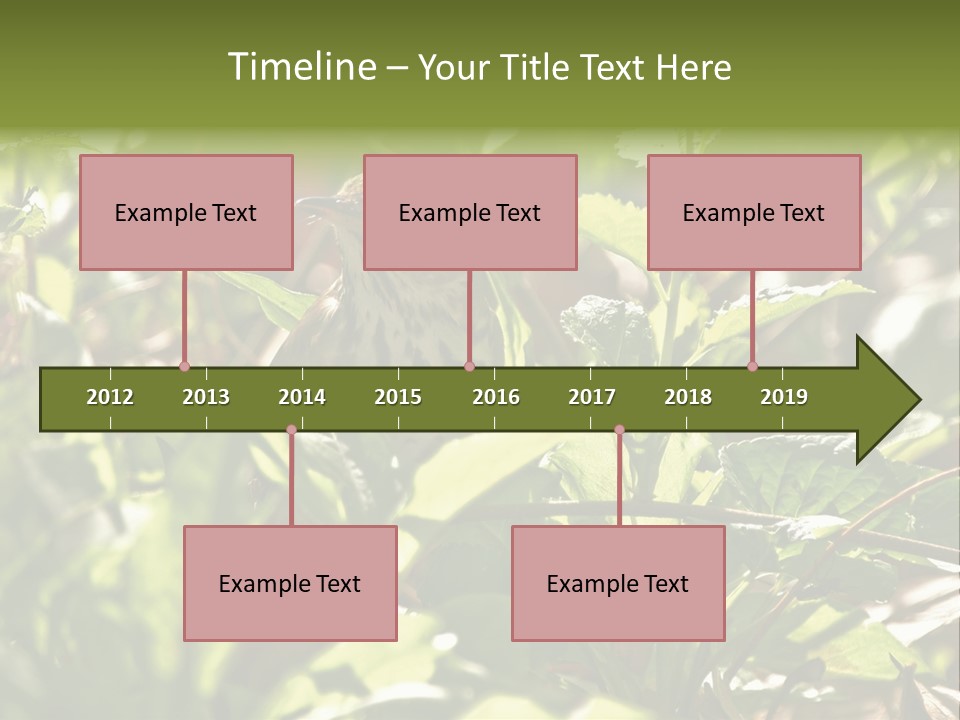 Timeline – Your Title Text Here

Example Text

Example Text

Example Text

2012 2013 2014 2015 2016 2017 2018 2019

Example Text

Example Text